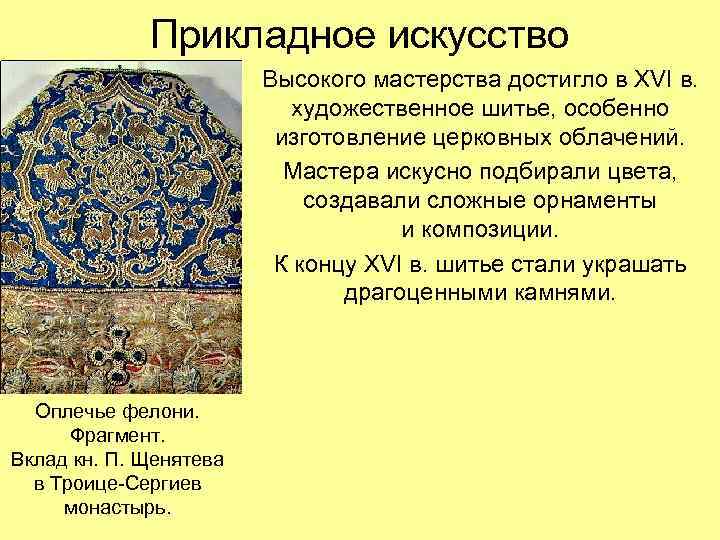 Прикладное искусство

Высокого мастерства достигло в XVI в. художественное шитье, особенно изготовление церковных облачений.

Мастера искусно подбирали цвета, создавали сложные орнаменты и композиции.

К концу XVI в. шитье стали украшать драгоценными камнями.

Оплечье фелони. Фрагмент. Вклад кн. П. Щенятева в Троице-Сергиев монастырь.